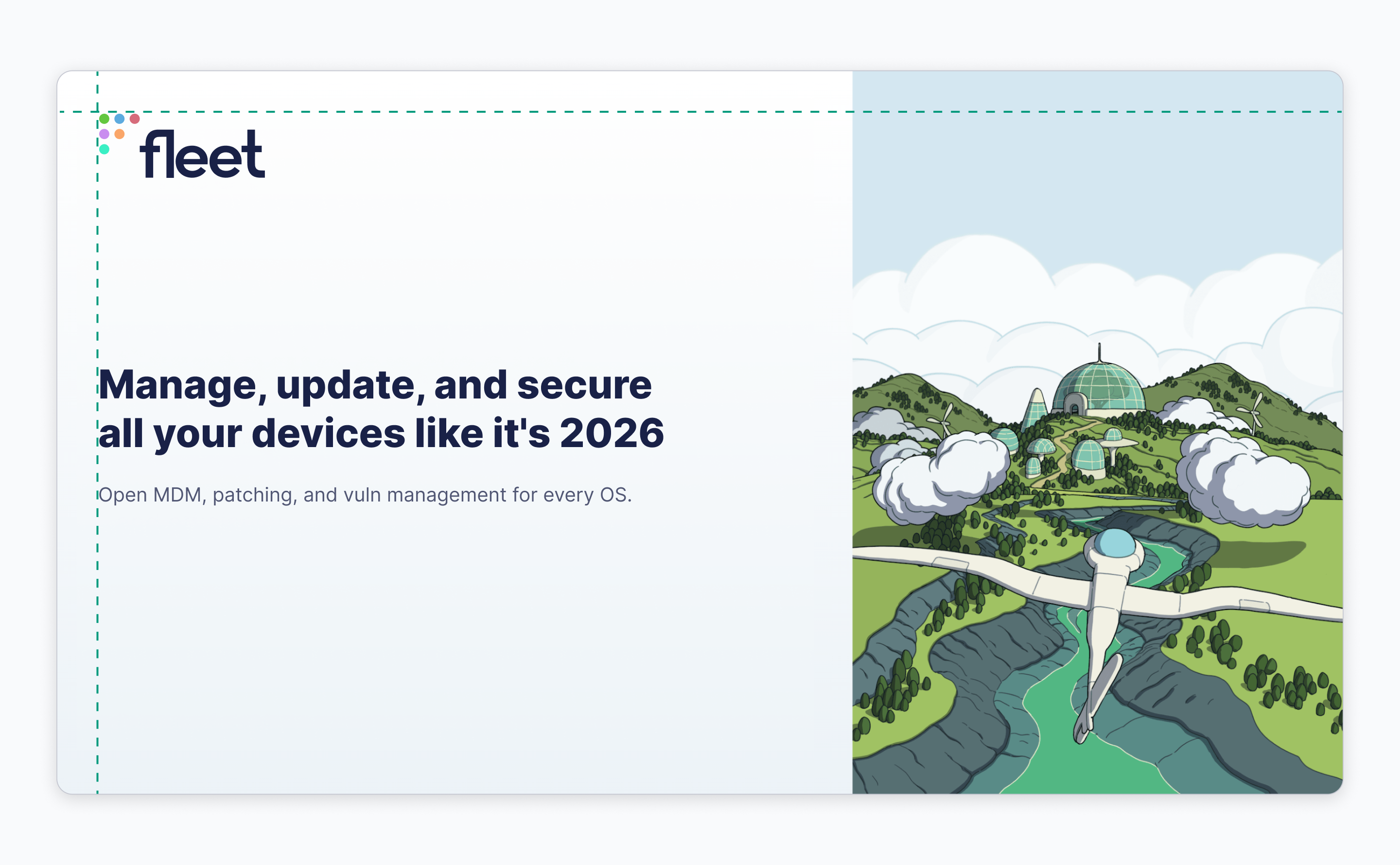 fleet

Manage, update, and secure all your devices like it's 2026

Open MDM, patching, and vuln management for every OS.